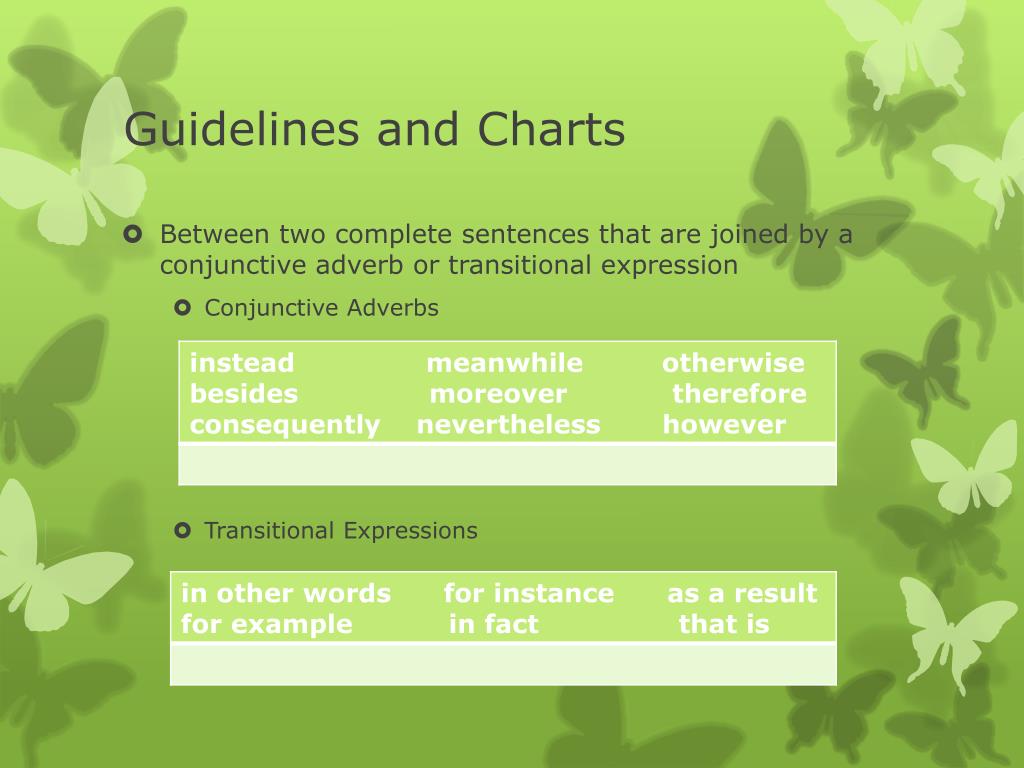 Guidelines and Charts

Between two complete sentences that are joined by a conjunctive adverb or transitional expression

Conjunctive Adverbs

| instead | meanwhile | otherwise |
|---|---|---|
| besides | moreover | therefore |
| consequently | nevertheless | however |

Transitional Expressions

| in other words | for instance | as a result |
|---|---|---|
| for example | in fact | that is |